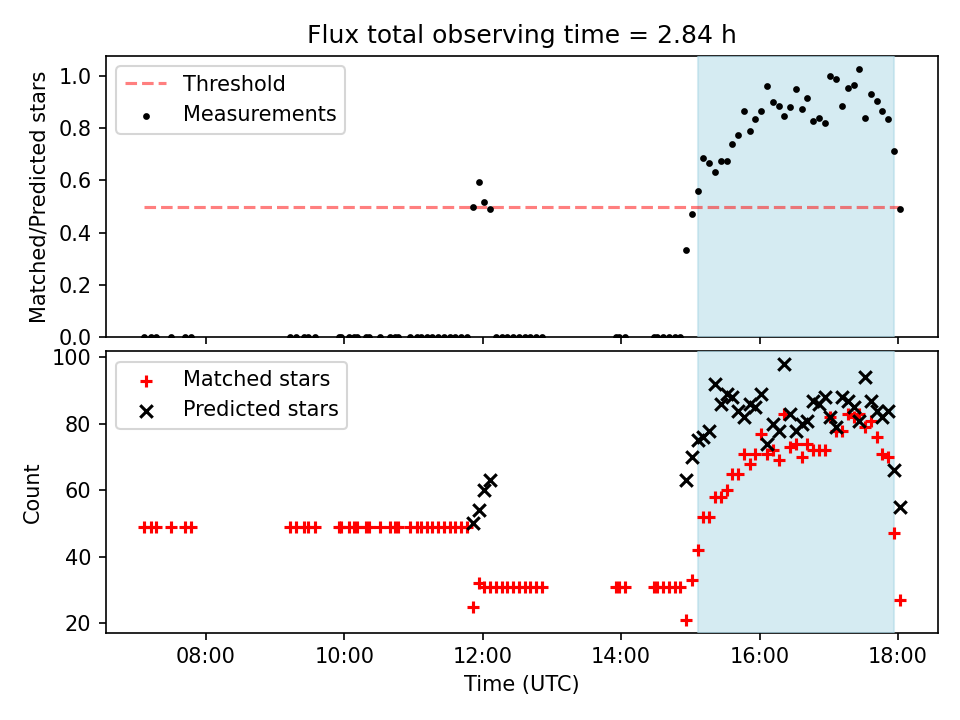 Flux total observing time = 2.84 h

Threshold
Measurements

Matched/Predicted stars

1.0
0.8
0.6
0.4
0.2
0.0

Matched stars
Predicted stars

Count

100
80
60
40
20

08:00
10:00
12:00
14:00
16:00
18:00

Time (UTC)